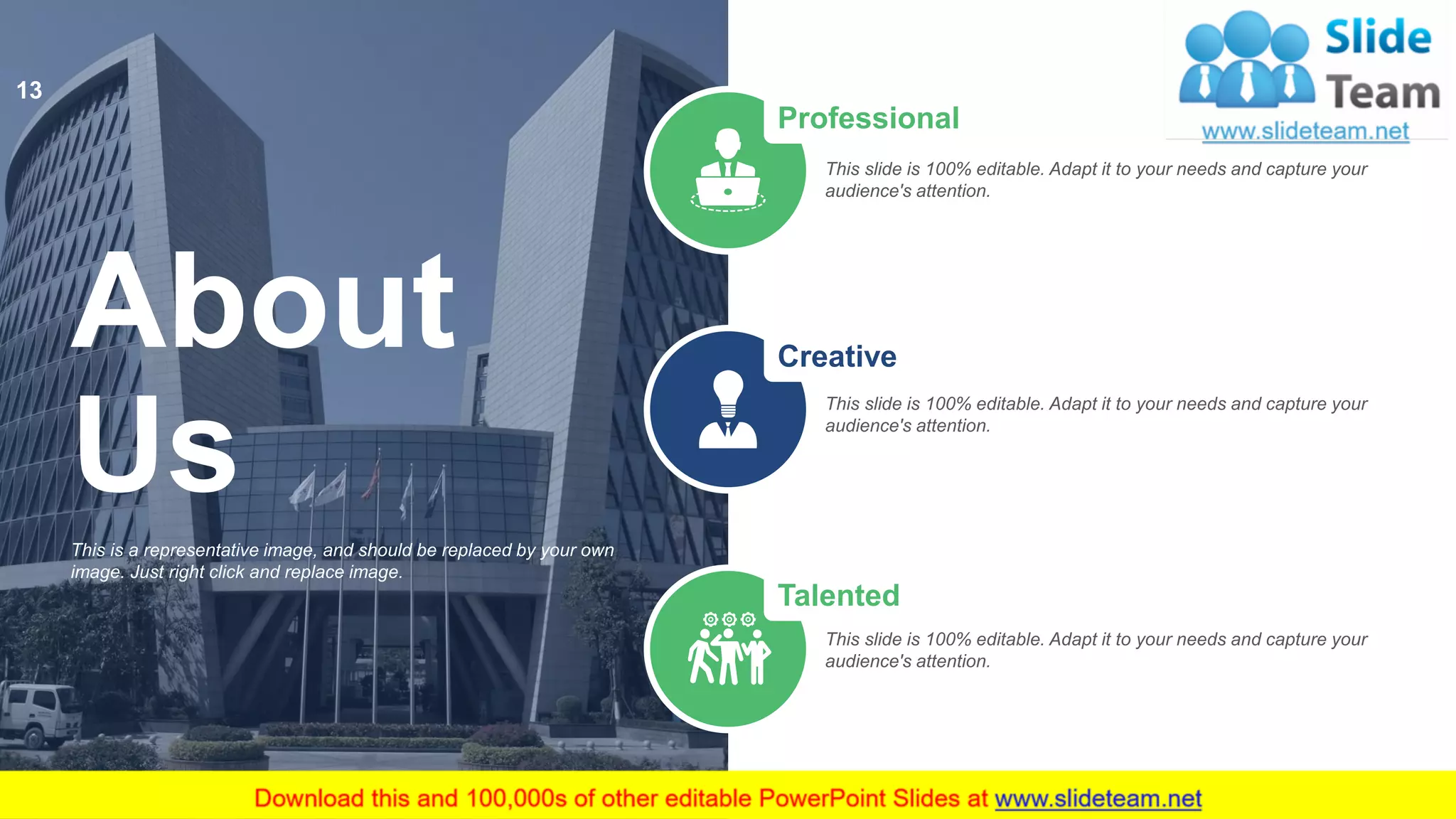 13

About Us

This is a representative image, and should be replaced by your own image. Just right click and replace image.

Slide Team
www.slideteam.net

Professional

This slide is 100% editable. Adapt it to your needs and capture your audience's attention.

Creative

This slide is 100% editable. Adapt it to your needs and capture your audience's attention.

Talented

This slide is 100% editable. Adapt it to your needs and capture your audience's attention.

Download this and 100,000s of other editable PowerPoint Slides at www.slideteam.net